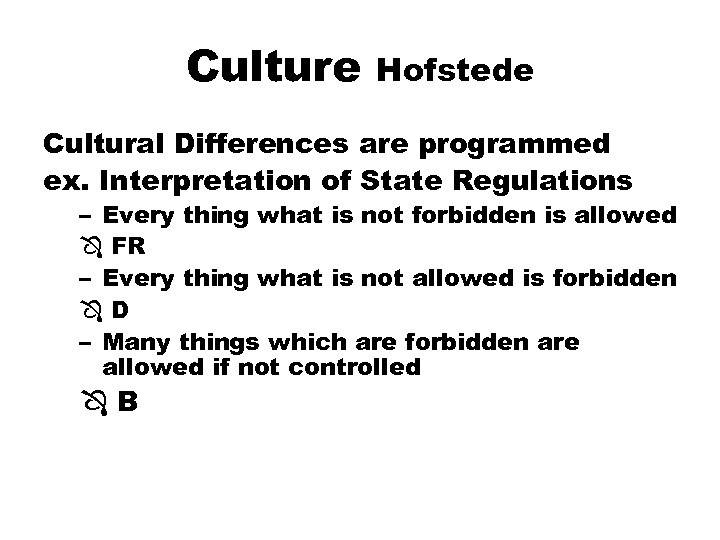 Culture Hofstede

Cultural Differences are programmed
ex. Interpretation of State Regulations

– Every thing what is not forbidden is allowed
FR
– Every thing what is not allowed is forbidden
D
– Many things which are forbidden are allowed if not controlled
B